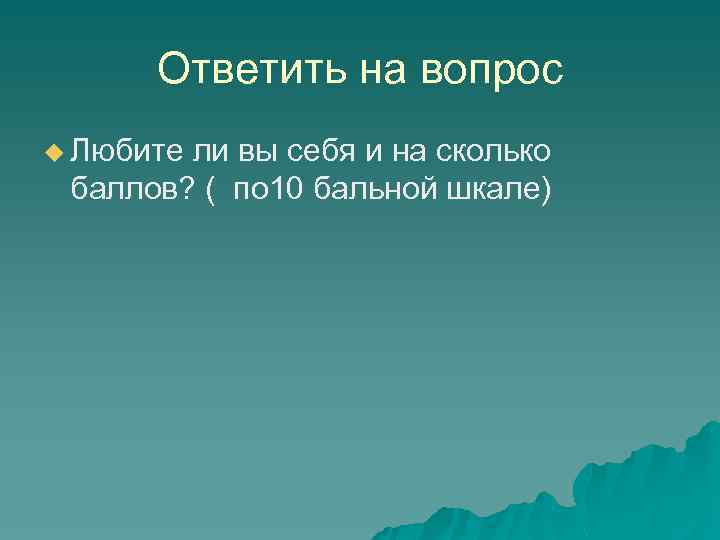 Ответить на вопрос

Любите ли вы себя и на сколько баллов? (  по10 бальной шкале)